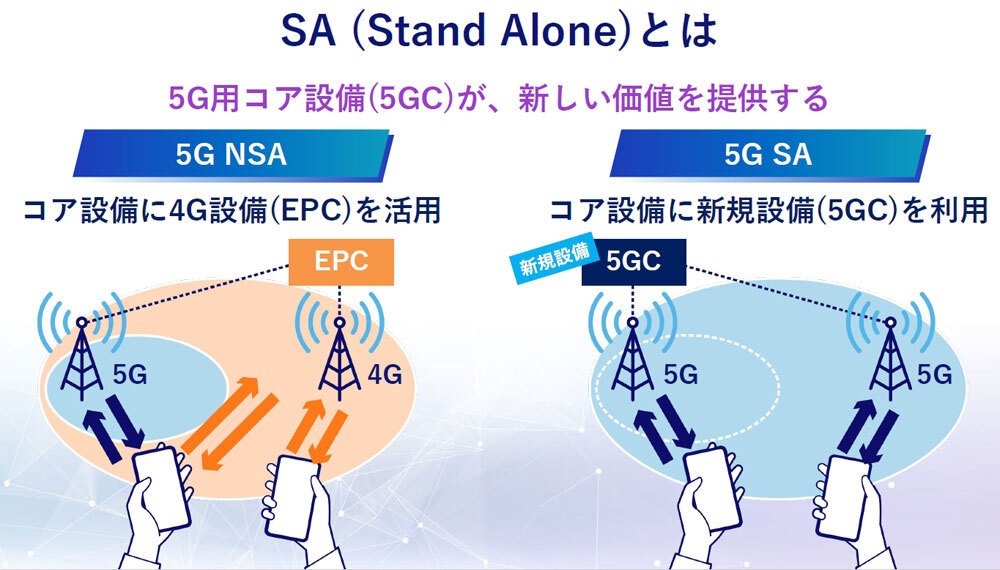 SA (Stand Alone)とは

5G用コア設備(5GC)が、新しい価値を提供する

5G NSA

コア設備に4G設備(EPC)を活用

EPC

5G

4G

5G SA

コア設備に新規設備(5GC)を利用

新規設備

5GC

5G

5G